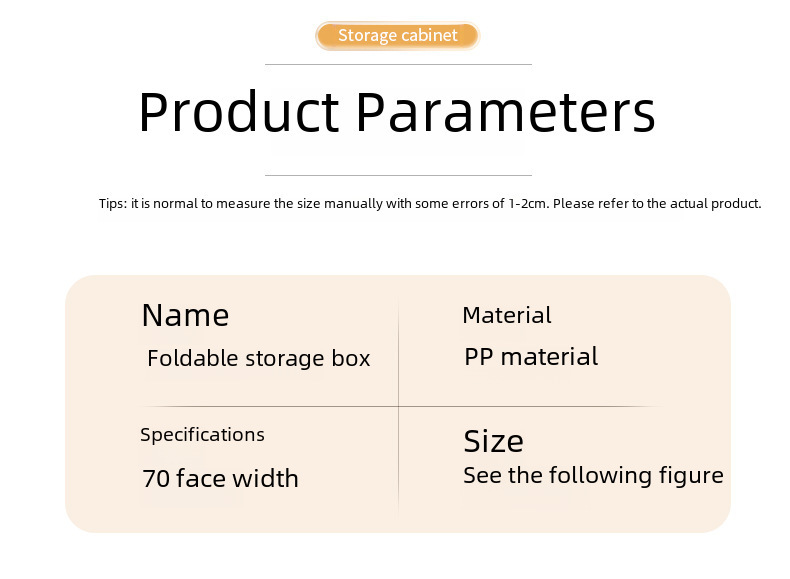 Storage cabinet

Product Parameters

Tips: it is normal to measure the size manually with some errors of 1-2cm. Please refer to the actual product.

Name
Foldable storage box

Material
PP material

Specifications
70 face width

Size
See the following figure